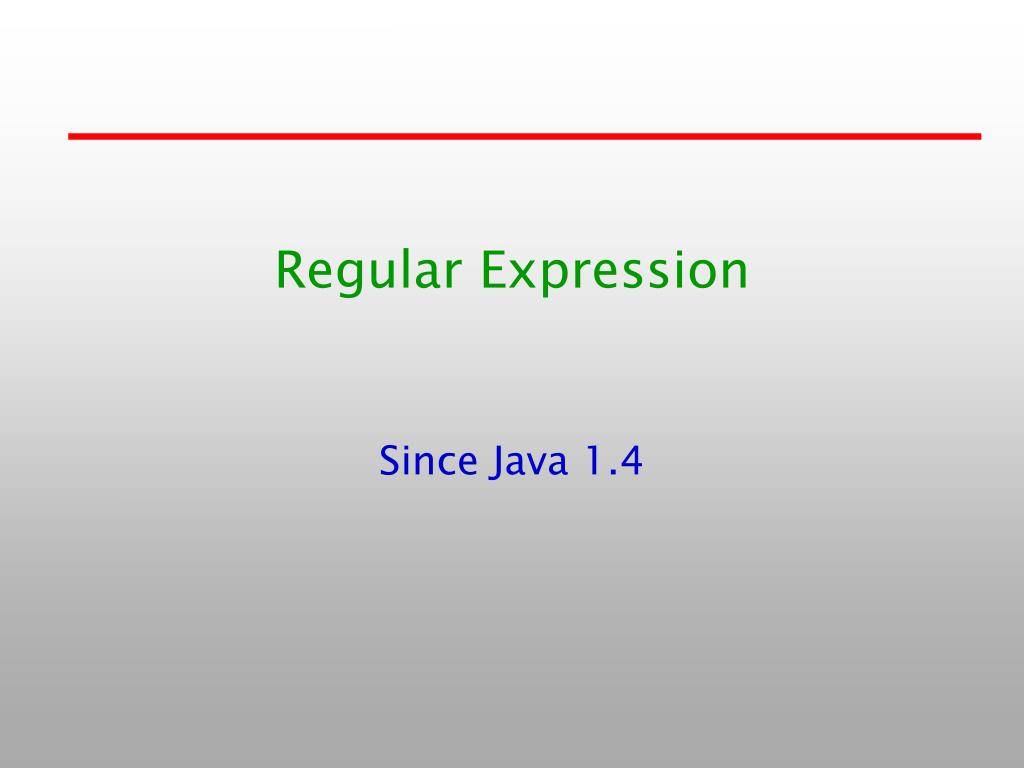 Regular Expression

Since Java 1.4